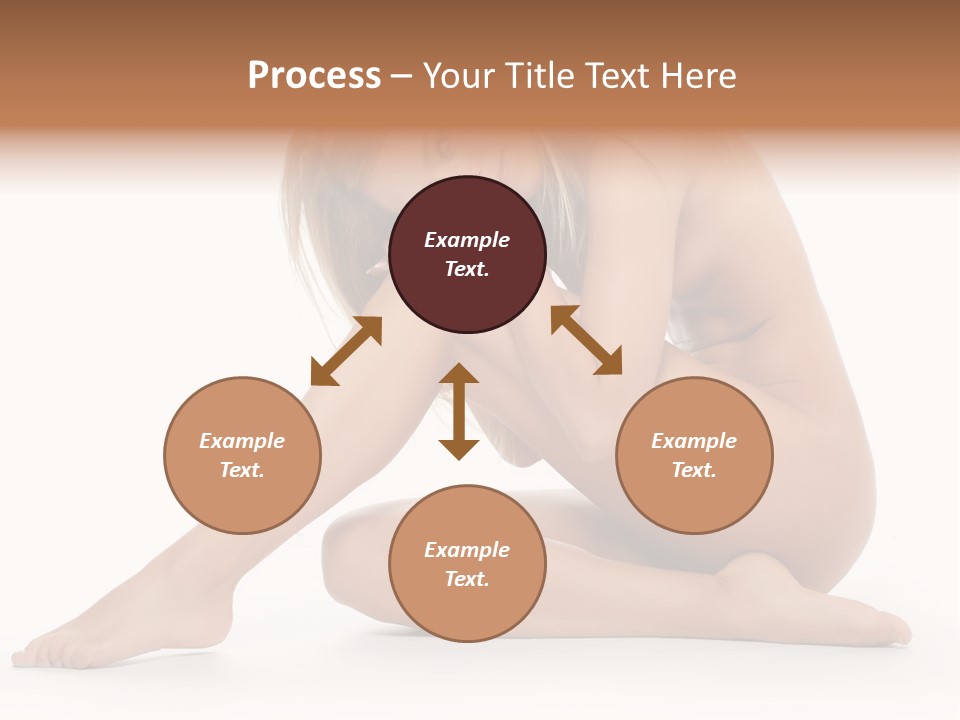 Process – Your Title Text Here

Example Text.

Example Text.

Example Text.

Example Text.